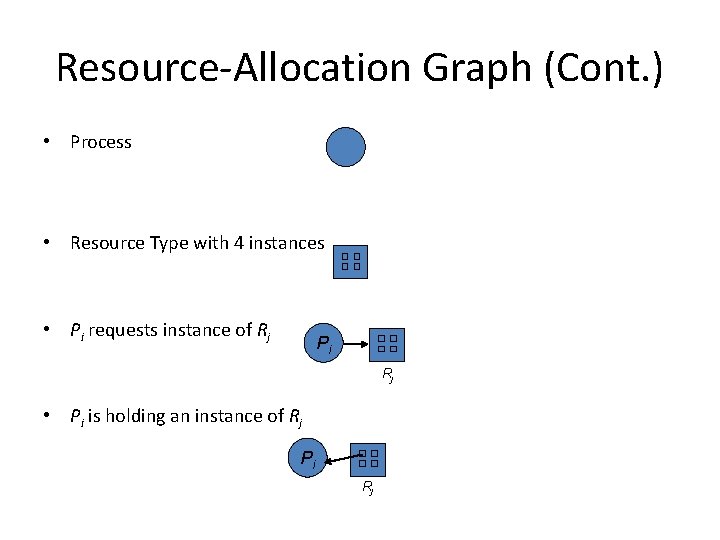 Resource-Allocation Graph (Cont.)

• Process

• Resource Type with 4 instances

• $P_i$ requests instance of $R_j$

$P_i$

$R_j$

• $P_i$ is holding an instance of $R_j$

$P_i$

$R_j$